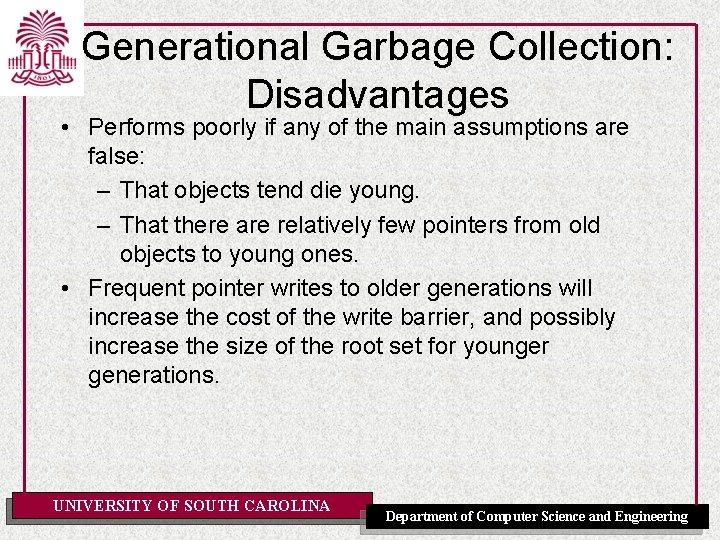 1801

Generational Garbage Collection: Disadvantages

• Performs poorly if any of the main assumptions are false:
 – That objects tend die young.
 – That there are relatively few pointers from old objects to young ones.
• Frequent pointer writes to older generations will increase the cost of the write barrier, and possibly increase the size of the root set for younger generations.

UNIVERSITY OF SOUTH CAROLINA

Department of Computer Science and Engineering